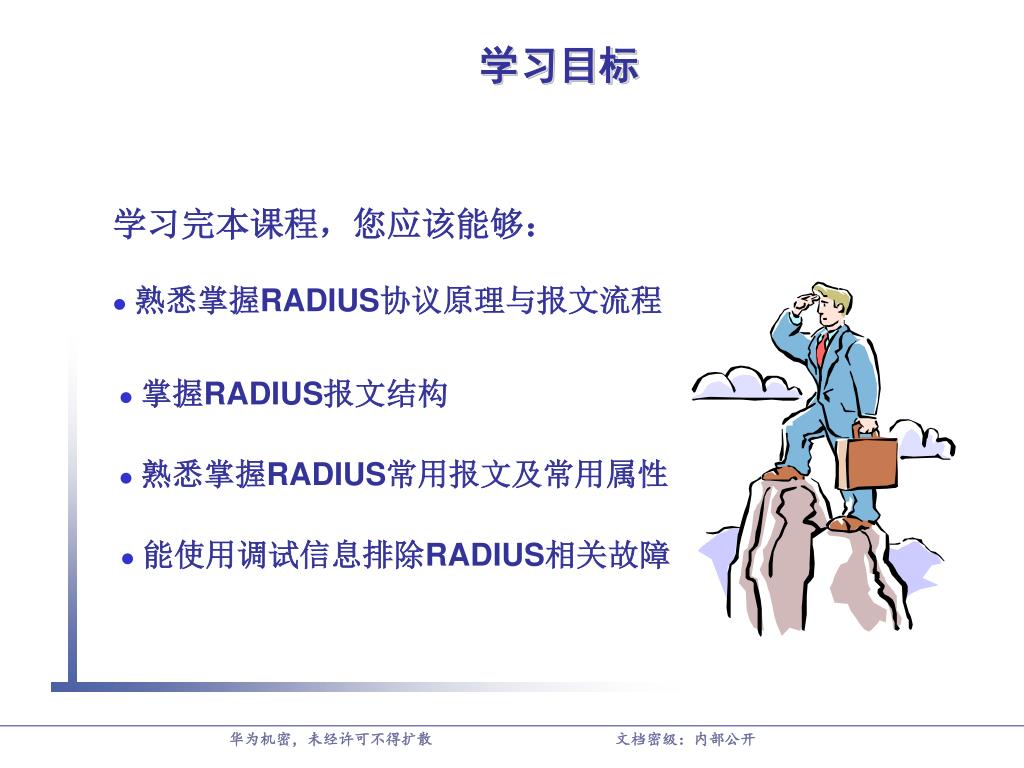 学习目标

学习完本课程，您应该能够：

● 熟悉掌握RADIUS协议原理与报文流程

● 掌握RADIUS报文结构

● 熟悉掌握RADIUS常用报文及常用属性

● 能使用调试信息排除RADIUS相关故障

华为机密，未经许可不得扩散

文档密级：内部公开